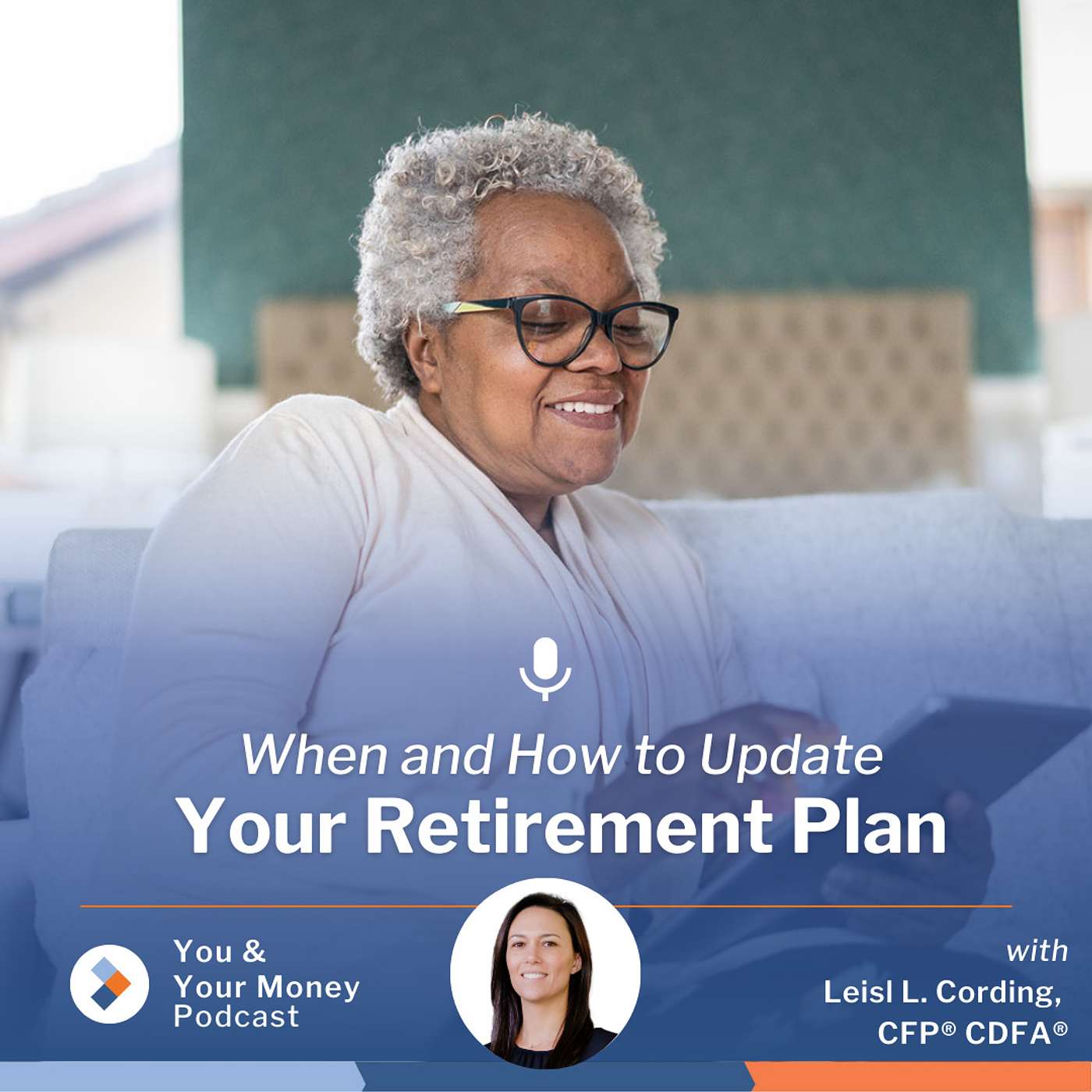 When and How to Update
Your Retirement Plan

You &
Your Money
Podcast

with
Leisl L. Cording,
CFP® CDFA®